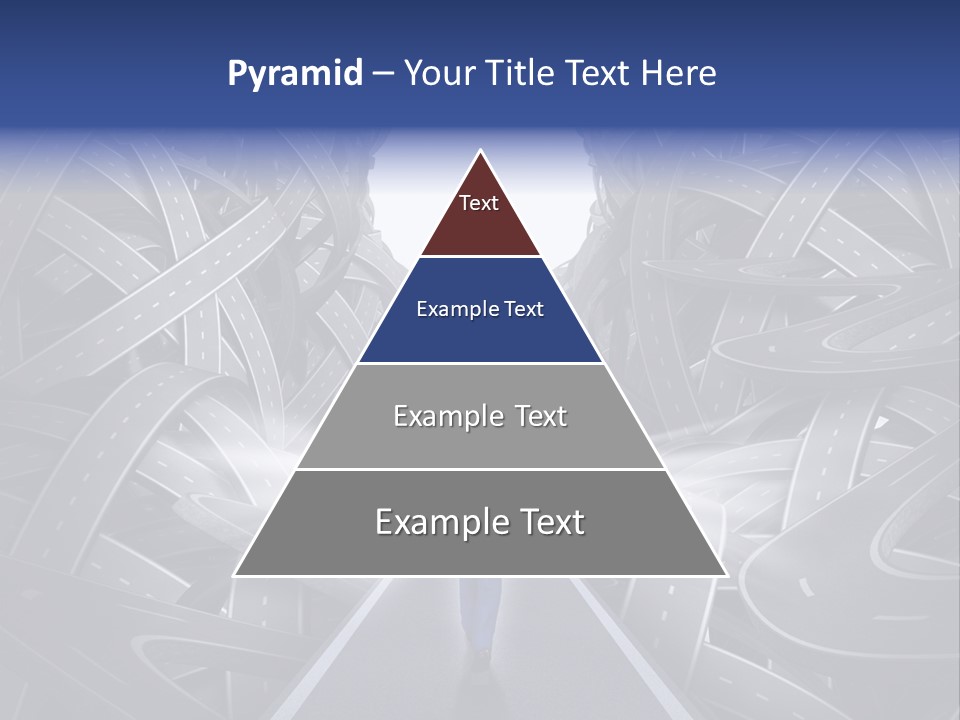 Pyramid – Your Title Text Here

Text

Example Text

Example Text

Example Text